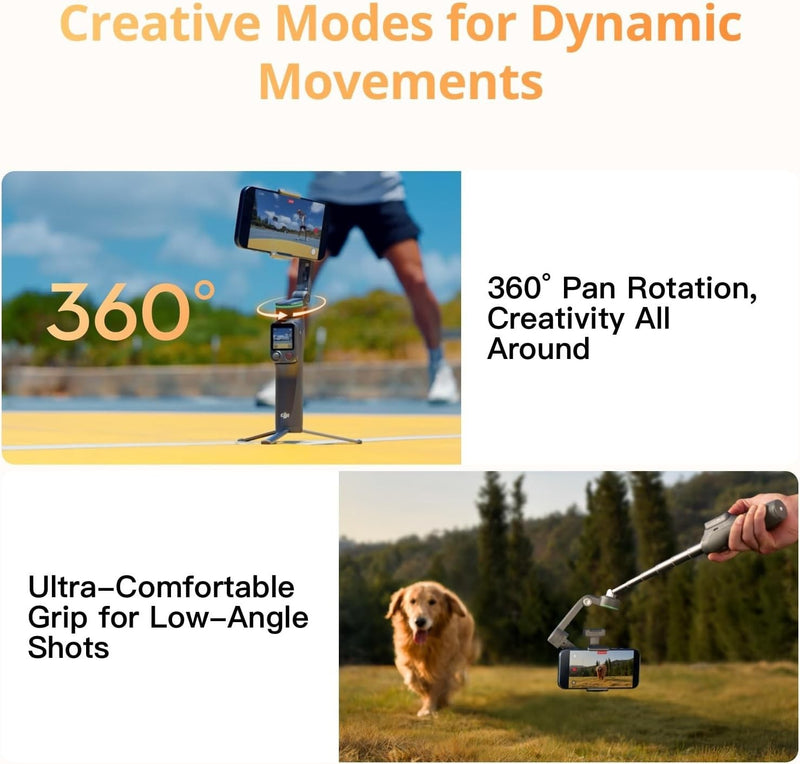 Creative Modes for Dynamic Movements

360°

360° Pan Rotation, Creativity All Around

Ultra-Comfortable Grip for Low-Angle Shots